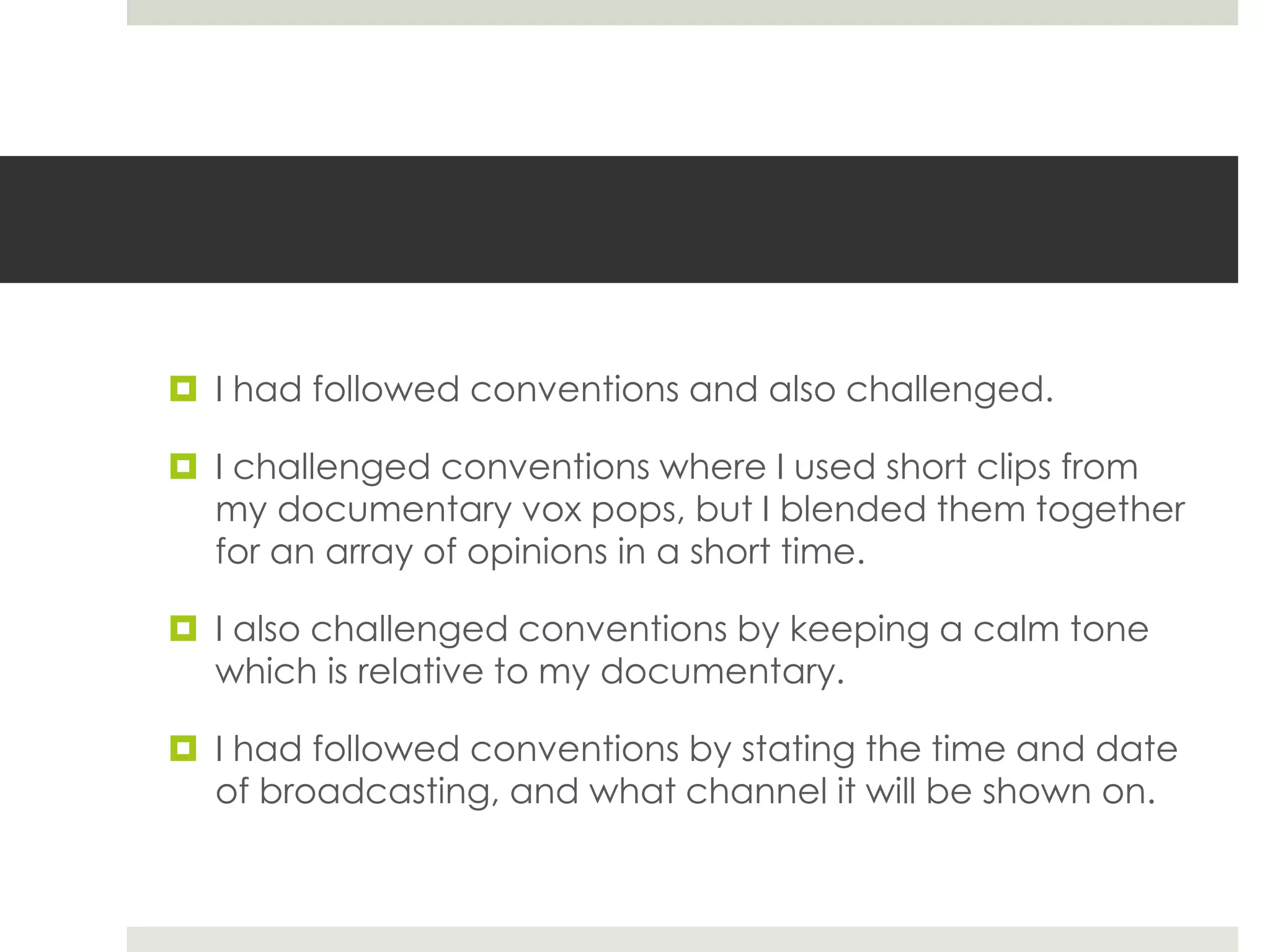 I had followed conventions and also challenged.

I challenged conventions where I used short clips from my documentary vox pops, but I blended them together for an array of opinions in a short time.

I also challenged conventions by keeping a calm tone which is relative to my documentary.

I had followed conventions by stating the time and date of broadcasting, and what channel it will be shown on.